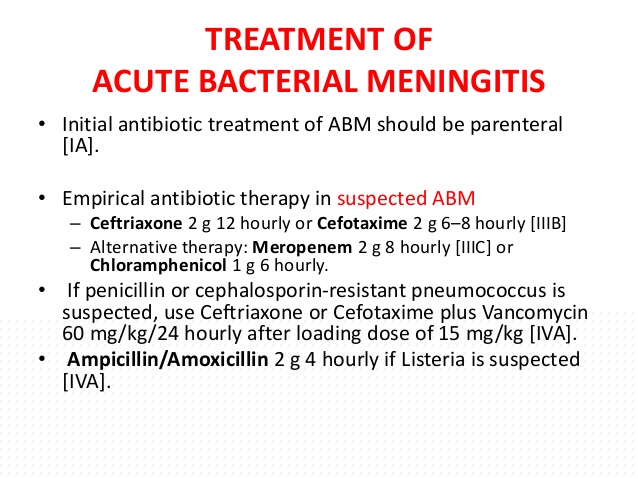 TREATMENT OF
ACUTE BACTERIAL MENINGITIS

• Initial antibiotic treatment of ABM should be parenteral [IA].

• Empirical antibiotic therapy in suspected ABM
– Ceftriaxone 2 g 12 hourly or Cefotaxime 2 g 6–8 hourly [IIIB]
– Alternative therapy: Meropenem 2 g 8 hourly [IIIC] or Chloramphenicol 1 g 6 hourly.

• If penicillin or cephalosporin-resistant pneumococcus is suspected, use Ceftriaxone or Cefotaxime plus Vancomycin 60 mg/kg/24 hourly after loading dose of 15 mg/kg [IVA].

• Ampicillin/Amoxicillin 2 g 4 hourly if Listeria is suspected [IVA].